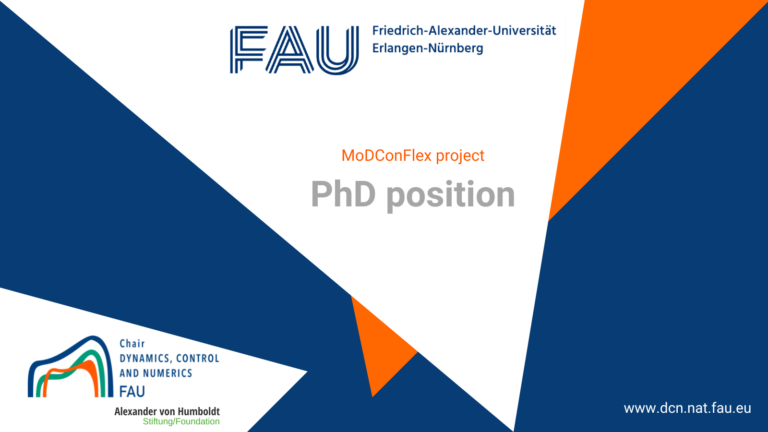 FAU Friedrich-Alexander-Universität Erlangen-Nürnberg

MoDConFlex project

PhD position

Chair
DYNAMICS, CONTROL AND NUMERICS
FAU

Alexander von Humboldt
Stiftung/Foundation

www.dcn.nat.fau.eu